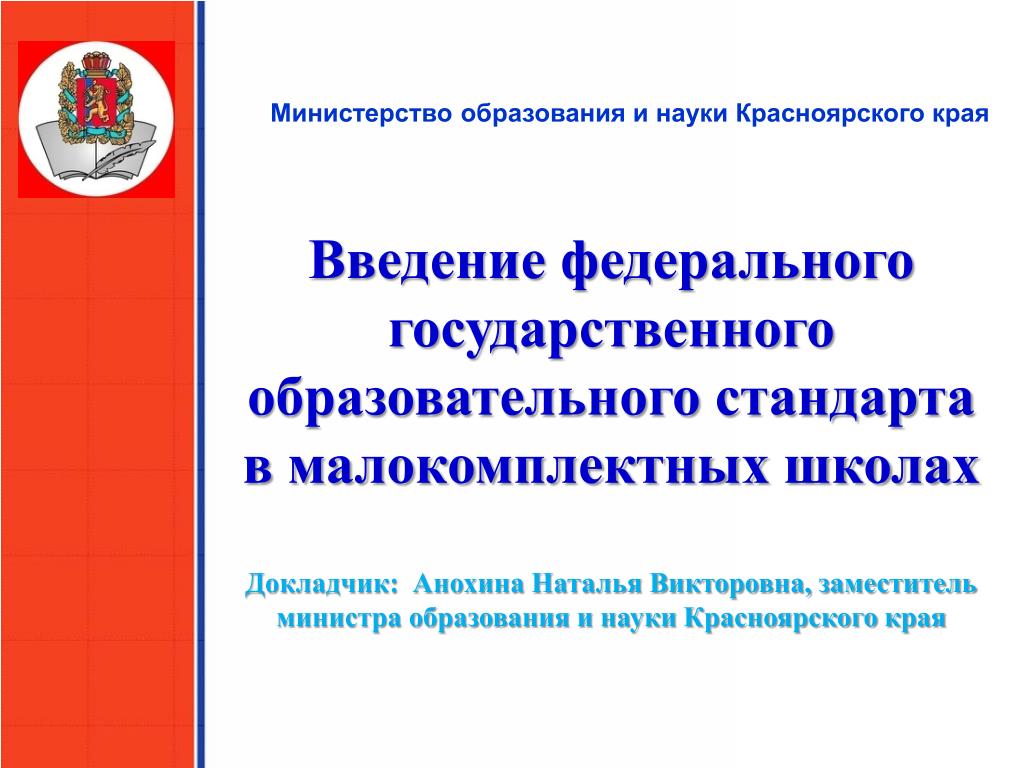 Министерство образования и науки Красноярского края

Введение федерального государственного образовательного стандарта в малокомплектных школах

Докладчик: Анохина Наталья Викторовна, заместитель министра образования и науки Красноярского края